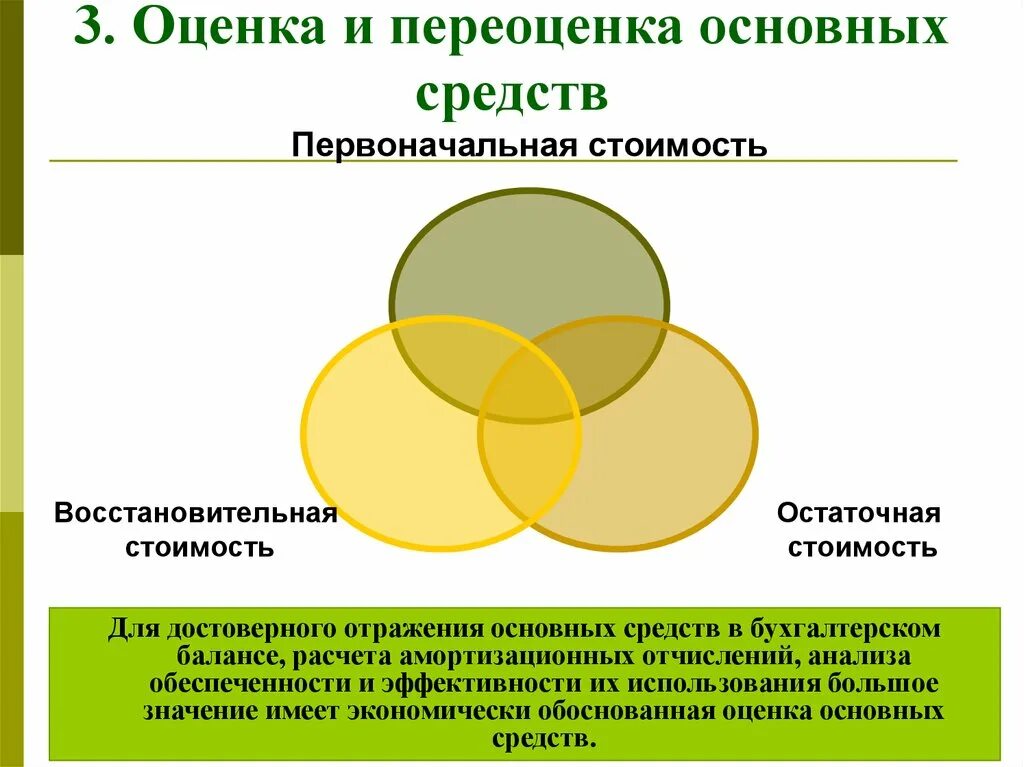 3. Оценка и переоценка основных средств

Первоначальная стоимость

Восстановительная стоимость

Остаточная стоимость

Для достоверного отражения основных средств в бухгалтерском балансе, расчета амортизационных отчислений, анализа обеспеченности и эффективности их использования большое значение имеет экономически обоснованная оценка основных средств.